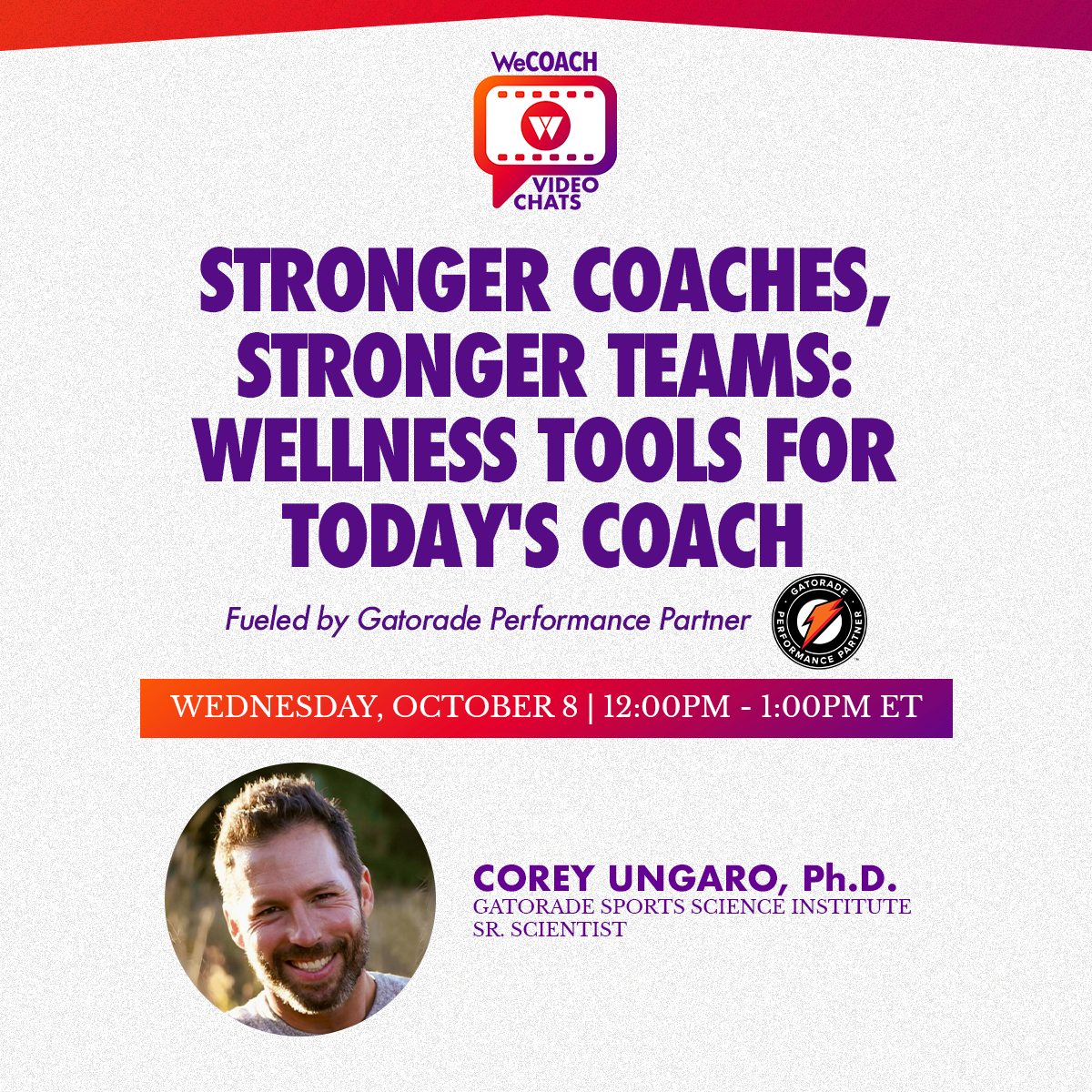 WeCOACH

W

VIDEO CHATS

STRONGER COACHES, STRONGER TEAMS: WELLNESS TOOLS FOR TODAY'S COACH

Fueled by Gatorade Performance Partner

GATORADE PERFORMANCE PARTNER

WEDNESDAY, OCTOBER 8 | 12:00PM - 1:00PM ET

COREY UNGARO, Ph.D.
GATORADE SPORTS SCIENCE INSTITUTE
SR. SCIENTIST